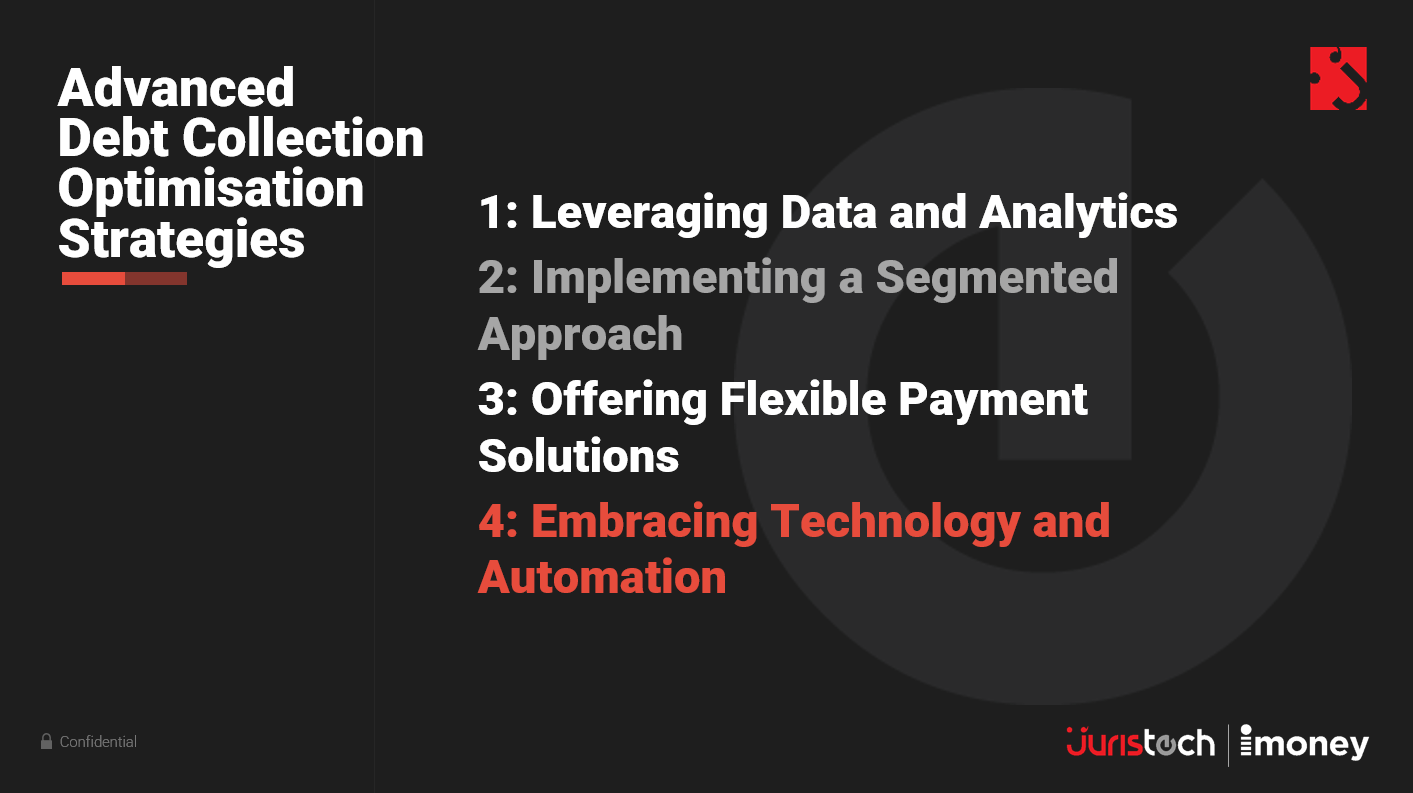 Advanced Debt Collection Optimisation Strategies

1: Leveraging Data and Analytics

2: Implementing a Segmented Approach

3: Offering Flexible Payment Solutions

4: Embracing Technology and Automation

Confidential

juristech | imoney